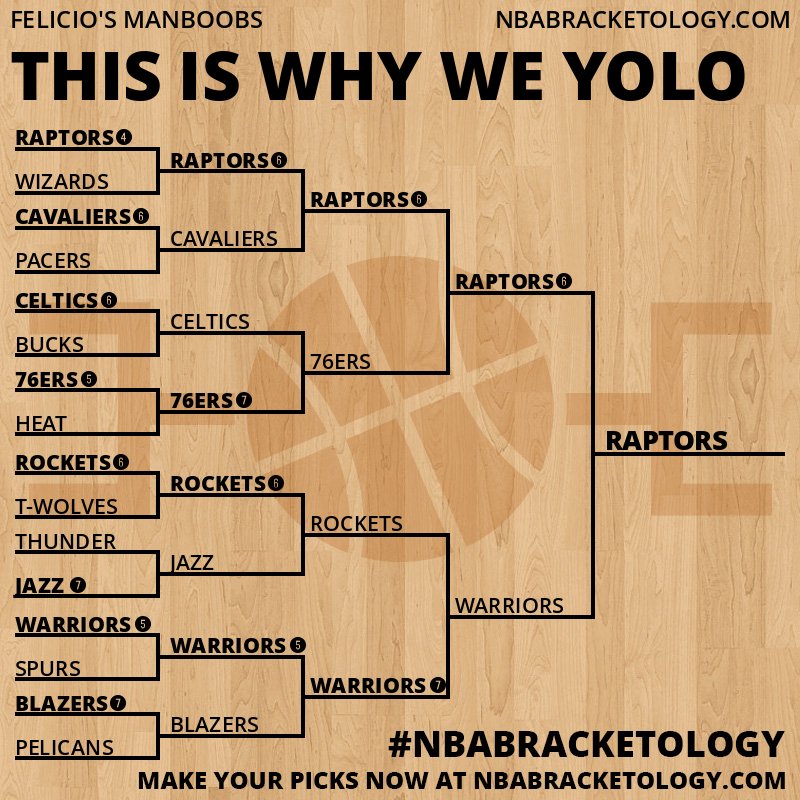 FELICIO'S MANBOOBS
NBABRACKETOLOGY.COM

THIS IS WHY WE YOLO

RAPTORS 4
WIZARDS
CAVALIERS 6
PACERS
CELTICS 6
BUCKS
76ERS 5
HEAT
ROCKETS 6
T-WOLVES
THUNDER
JAZZ 7
WARRIORS 5
SPURS
BLAZERS 7
PELICANS

RAPTORS 6
CAVALIERS
CELTICS
76ERS 7
ROCKETS 6
JAZZ
WARRIORS 5
BLAZERS

RAPTORS 6
76ERS
ROCKETS
WARRIORS 7

RAPTORS 6
WARRIORS

RAPTORS

#NBABRACKETOLOGY
MAKE YOUR PICKS NOW AT NBABRACKETOLOGY.COM